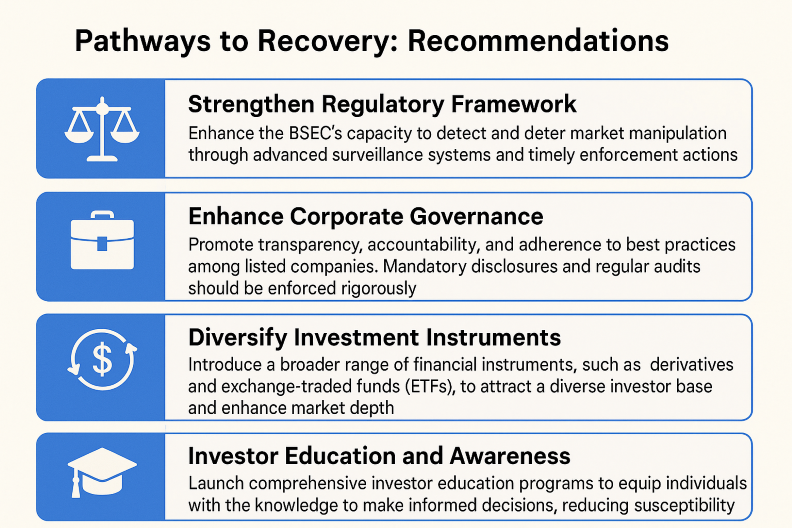 Pathways to Recovery: Recommendations

Strengthen Regulatory Framework

Enhance the BSEC's capacity to detect and deter market manipulation through advanced surveillance systems and timely enforcement actions

Enhance Corporate Governance

Promote transparency, accountability, and adherence to best practices among listed companies. Mandatory disclosures and regular audits should be enforced rigorously

Diversify Investment Instruments

Introduce a broader range of financial instruments, such as derivatives and exchange-traded funds (ETFs), to attract a diverse investor base and enhance market depth

Investor Education and Awareness

Launch comprehensive investor education programs to equip individuals with the knowledge to make informed decisions, reducing susceptibility